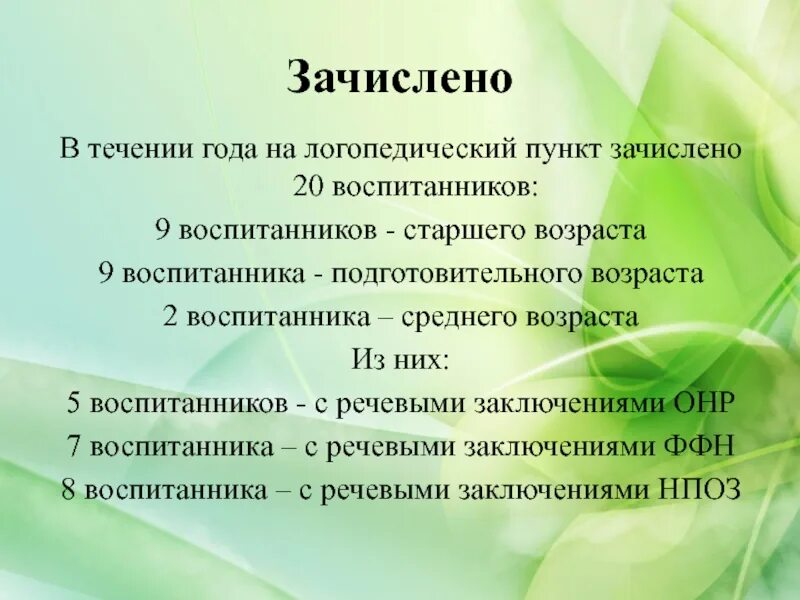 Зачислено

В течении года на логопедический пункт зачислено 20 воспитанников:

9 воспитанников - старшего возраста

9 воспитанника - подготовительного возраста

2 воспитанника – среднего возраста

Из них:

5 воспитанников - с речевыми заключениями ОНР

7 воспитанника – с речевыми заключениями ФФН

8 воспитанника – с речевыми заключениями НПОЗ